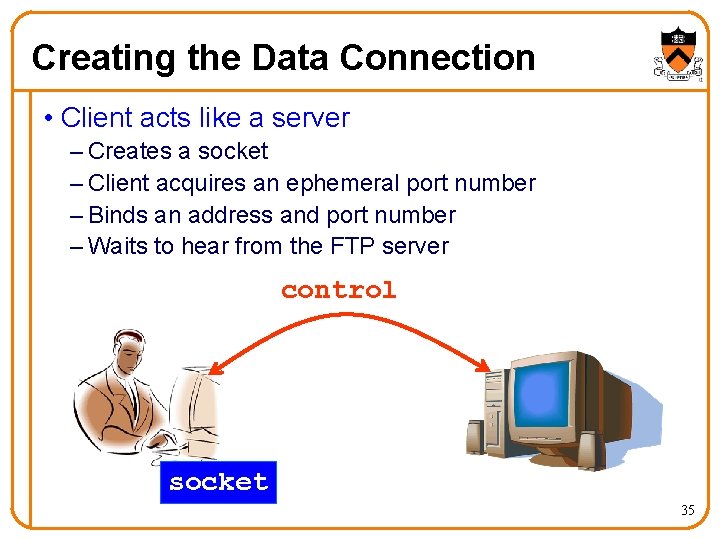 Creating the Data Connection

• Client acts like a server
– Creates a socket
– Client acquires an ephemeral port number
– Binds an address and port number
– Waits to hear from the FTP server

control

socket

35